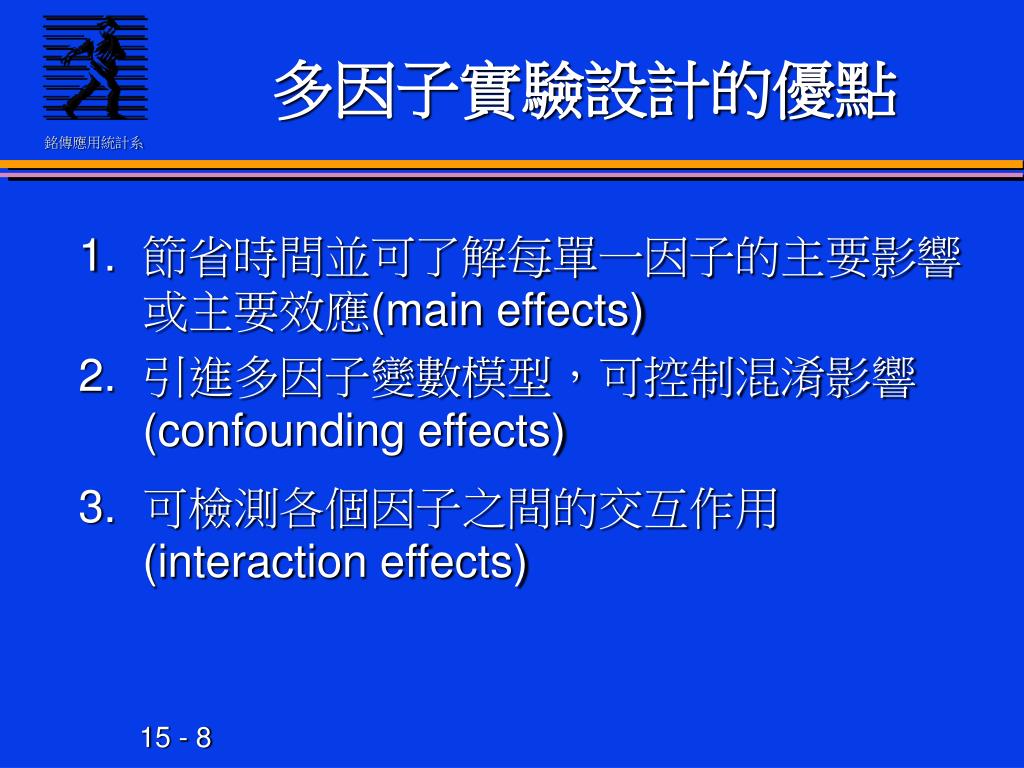 銘傳應用統計系

多因子實驗設計的優點

1. 節省時間並可了解每單一因子的主要影響或主要效應(main effects)

2. 引進多因子變數模型，可控制混淆影響(confounding effects)

3. 可檢測各個因子之間的交互作用(interaction effects)

15 - 8